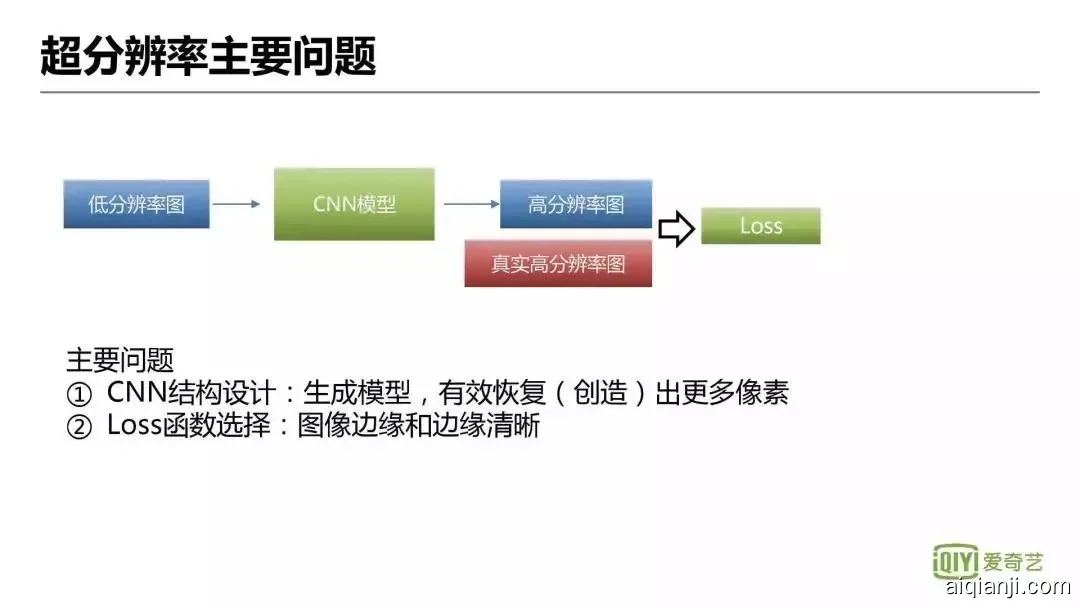 超分辨率主要问题

低分辨率图

CNN模型

高分辨率图

真实高分辨率图

Loss

主要问题
① CNN结构设计：生成模型，有效恢复（创造）出更多像素
② Loss函数选择：图像边缘和边缘清晰

iQIYI 爱奇艺
aiqianji.com